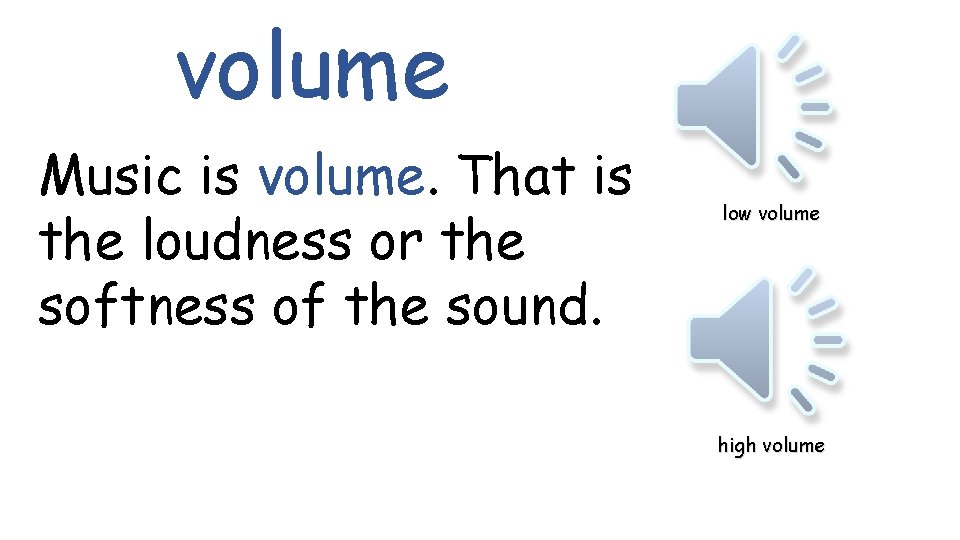 volume

Music is volume. That is the loudness or the softness of the sound.

low volume

high volume